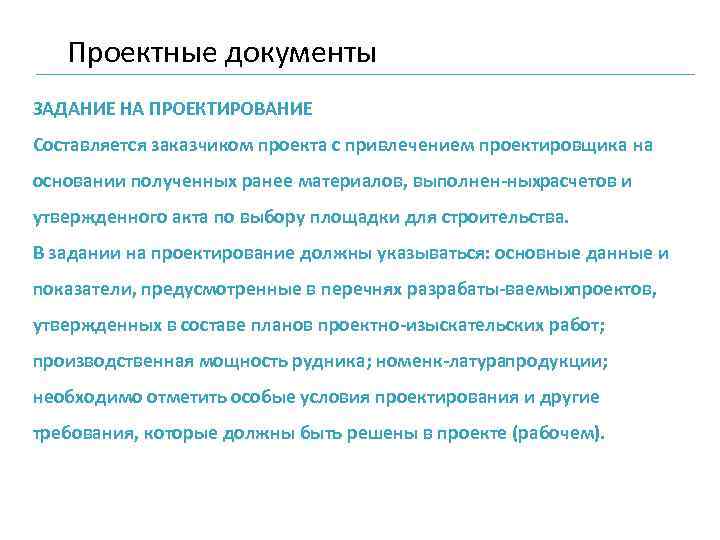 Проектные документы

ЗАДАНИЕ НА ПРОЕКТИРОВАНИЕ

Составляется заказчиком проекта с привлечением проектировщика на основании полученных ранее материалов, выполнен-ныхрасчетов и утвержденного акта по выбору площадки для строительства.

В задании на проектирование должны указываться: основные данные и показатели, предусмотренные в перечнях разрабаты-ваемыхпроектов, утвержденных в составе планов проектно-изыскательских работ; производственная мощность рудника; номенк-латурапродукции; необходимо отметить особые условия проектирования и другие требования, которые должны быть решены в проекте (рабочем).